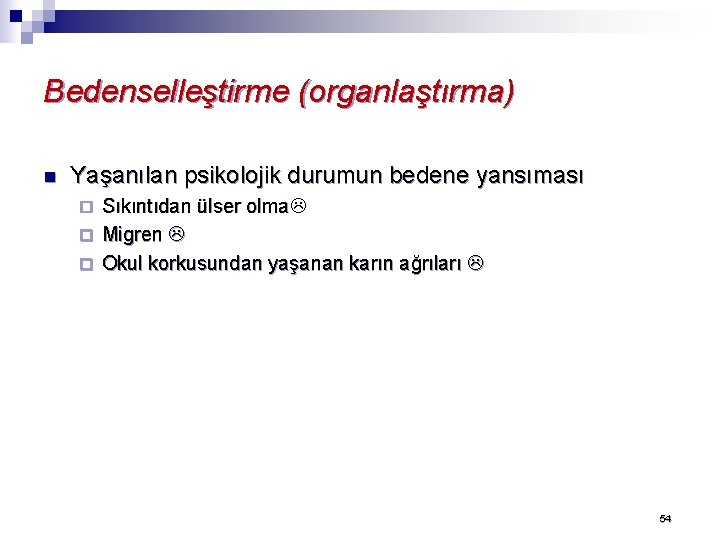 Bedenselleştirme (organlaştırma)

Yaşanılan psikolojik durumun bedene yansıması

Sıkıntıdan ülser olma☹

Migren ☹

Okul korkusundan yaşanan karın ağrıları ☹

54